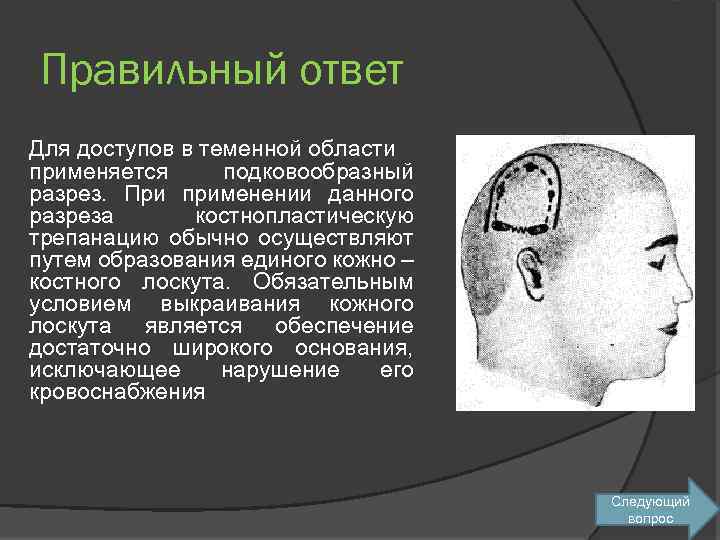 Правильный ответ

Для доступов в теменной области применяется подковообразный разрез. При применении данного разреза костнопластическую трепанацию обычно осуществляют путем образования единого кожно – костного лоскута. Обязательным условием выкраивания кожного лоскута является обеспечение достаточно широкого основания, исключающее нарушение его кровоснабжения

Следующий вопрос